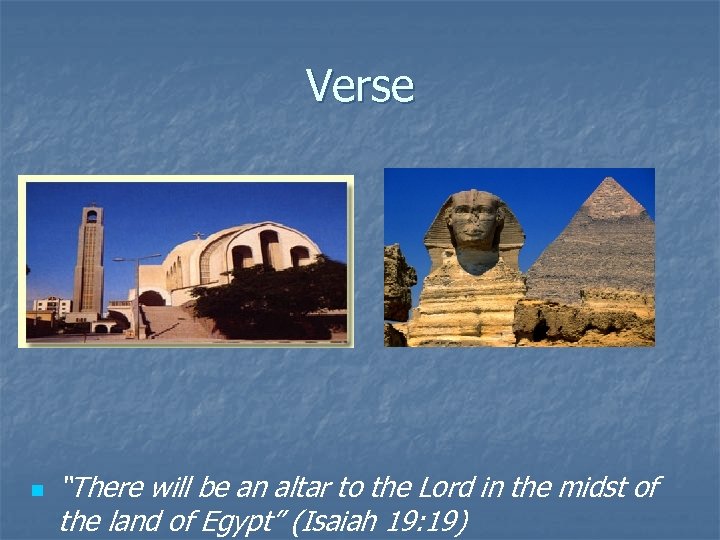 Verse

"There will be an altar to the Lord in the midst of the land of Egypt" (Isaiah 19:19)